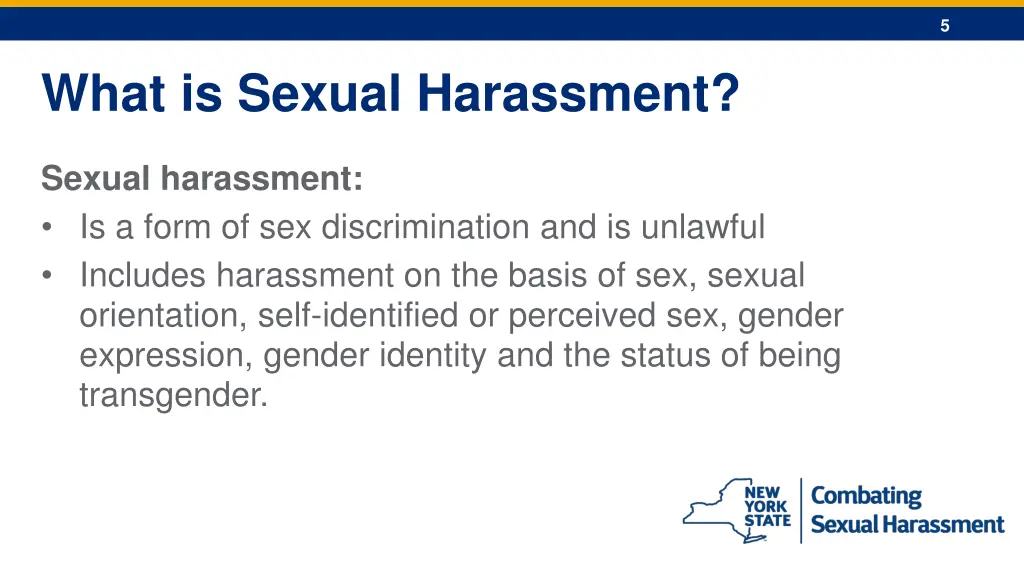 5

What is Sexual Harassment?

Sexual harassment:
• Is a form of sex discrimination and is unlawful
• Includes harassment on the basis of sex, sexual orientation, self-identified or perceived sex, gender expression, gender identity and the status of being transgender.

NEW YORK STATE

Combating Sexual Harassment